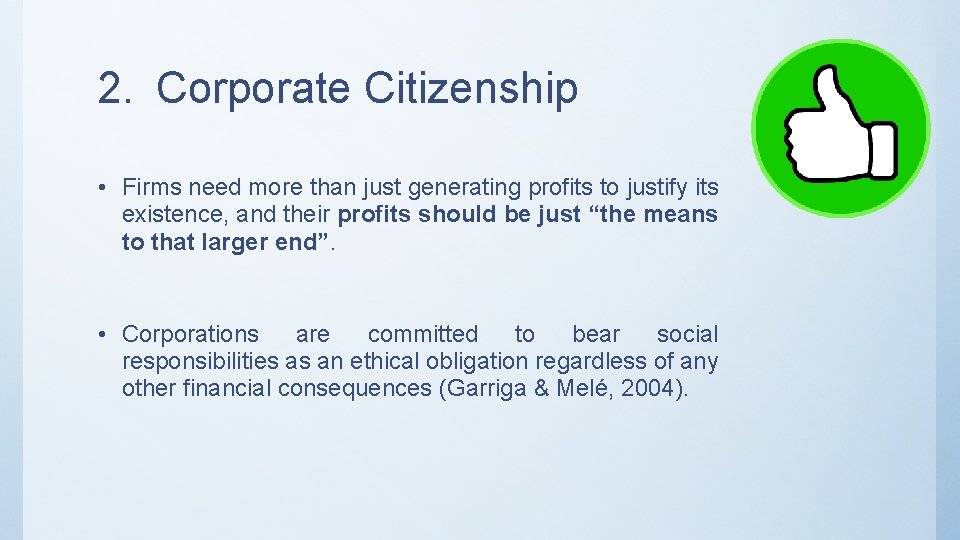 2. Corporate Citizenship

• Firms need more than just generating profits to justify its existence, and their profits should be just “the means to that larger end”.

• Corporations are committed to bear social responsibilities as an ethical obligation regardless of any other financial consequences (Garriga & Melé, 2004).